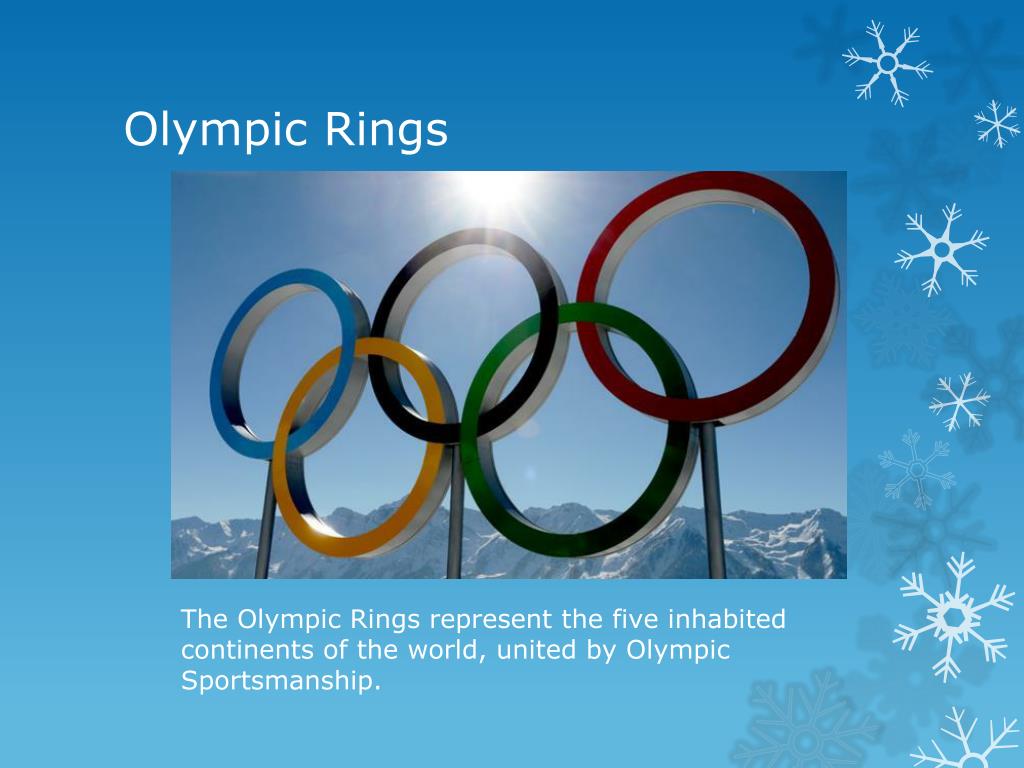 Olympic Rings

The Olympic Rings represent the five inhabited continents of the world, united by Olympic Sportsmanship.